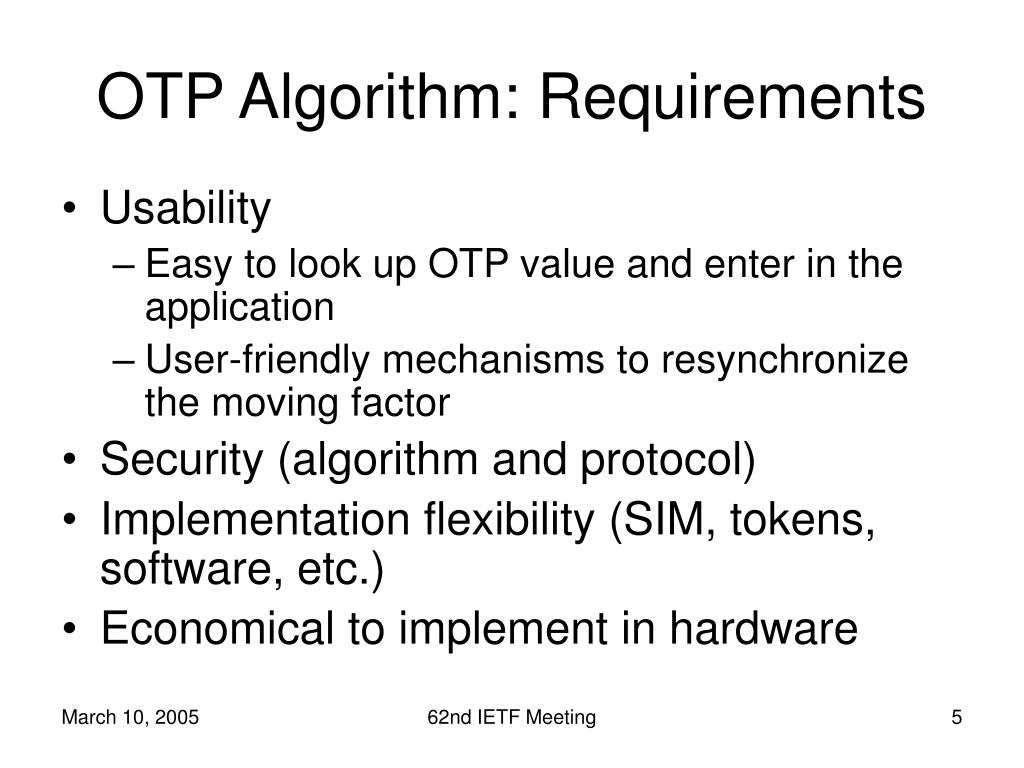 OTP Algorithm: Requirements

• Usability
– Easy to look up OTP value and enter in the application
– User-friendly mechanisms to resynchronize the moving factor
• Security (algorithm and protocol)
• Implementation flexibility (SIM, tokens, software, etc.)
• Economical to implement in hardware

March 10, 2005
62nd IETF Meeting
5